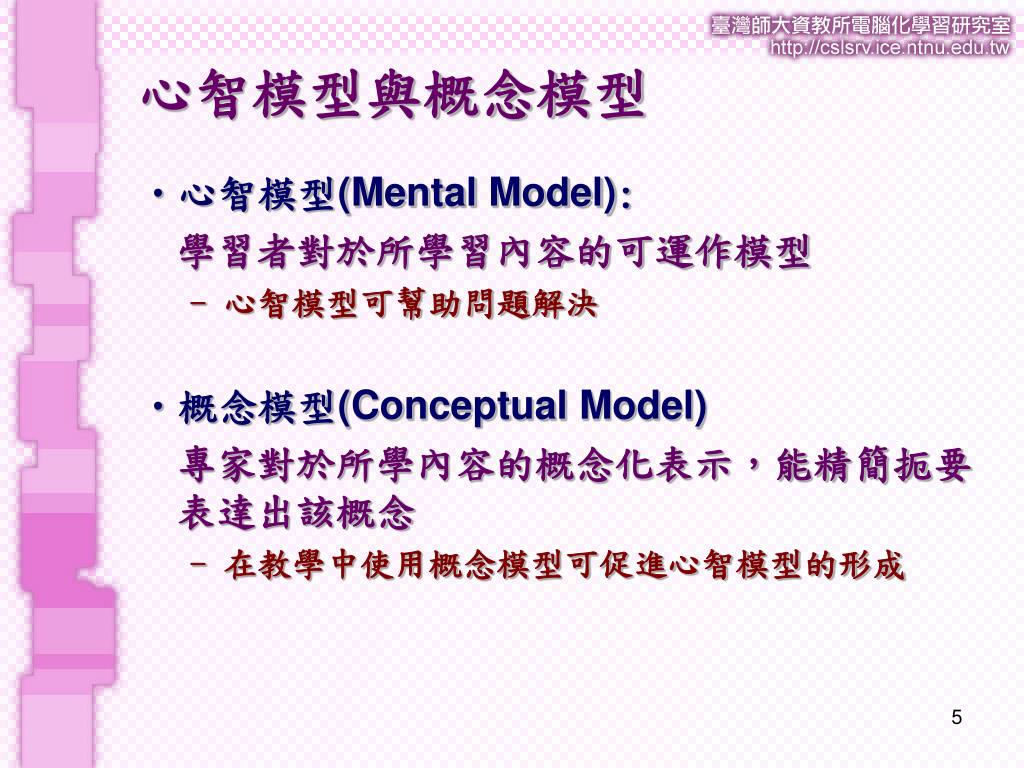 臺灣師大資教所電腦化學習研究室
http://cslsrv.ice.ntnu.edu.tw

心智模型與概念模型

• 心智模型(Mental Model):
學習者對於所學習內容的可運作模型
– 心智模型可幫助問題解決

• 概念模型(Conceptual Model)
專家對於所學內容的概念化表示，能精簡扼要表達出該概念
– 在教學中使用概念模型可促進心智模型的形成

5